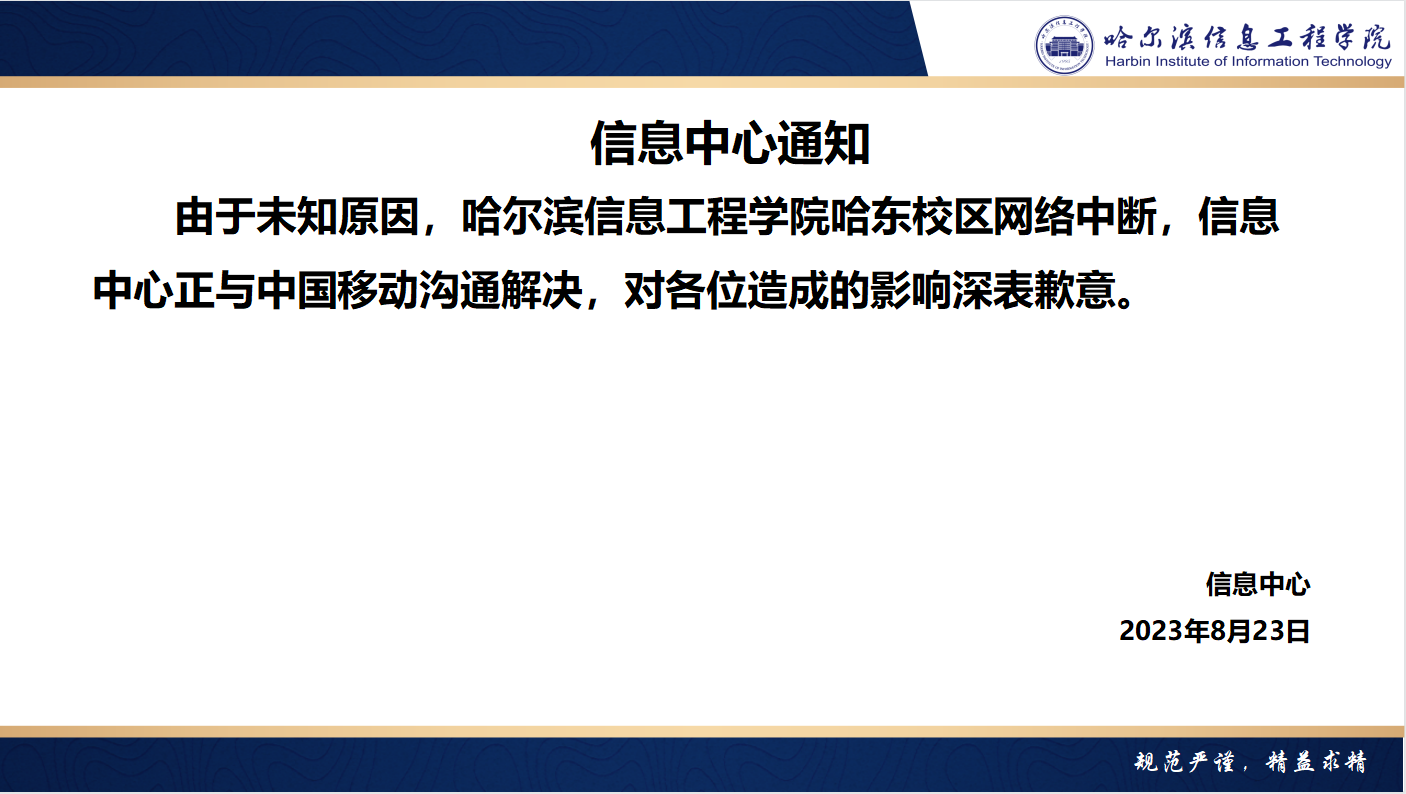 哈尔滨信息工程学院
Harbin Institute of Information Technology

信息中心通知

由于未知原因，哈尔滨信息工程学院哈东校区网络中断，信息中心正与中国移动沟通解决，对各位造成的影响深表歉意。

信息中心
2023年8月23日

规范严谨，精益求精